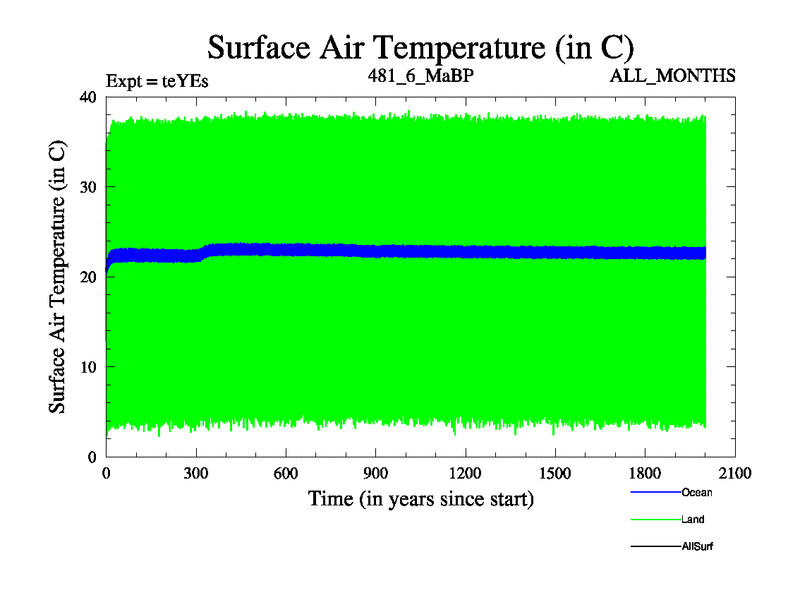 Surface Air Temperature (in C)

Expt = teYEs

481_6_MaBP

ALL_MONTHS

Surface Air Temperature (in C)

40
30
20
10
0

0
300
600
900
1200
1500
1800
2100

Time (in years since start)

Ocean
Land
AllSurf